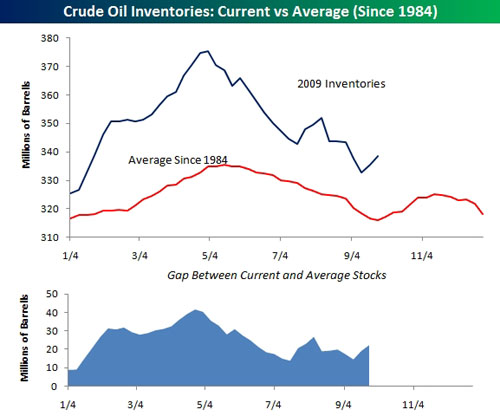 Crude Oil Inventories: Current vs Average (Since 1984)

Millions of Barrels

380
370
360
350
340
330
320
310

2009 Inventories

Average Since 1984

1/4
3/4
5/4
7/4
9/4
11/4

Gap Between Current and Average Stocks

Millions of Barrels

50
40
30
20
10
0

1/4
3/4
5/4
7/4
9/4
11/4